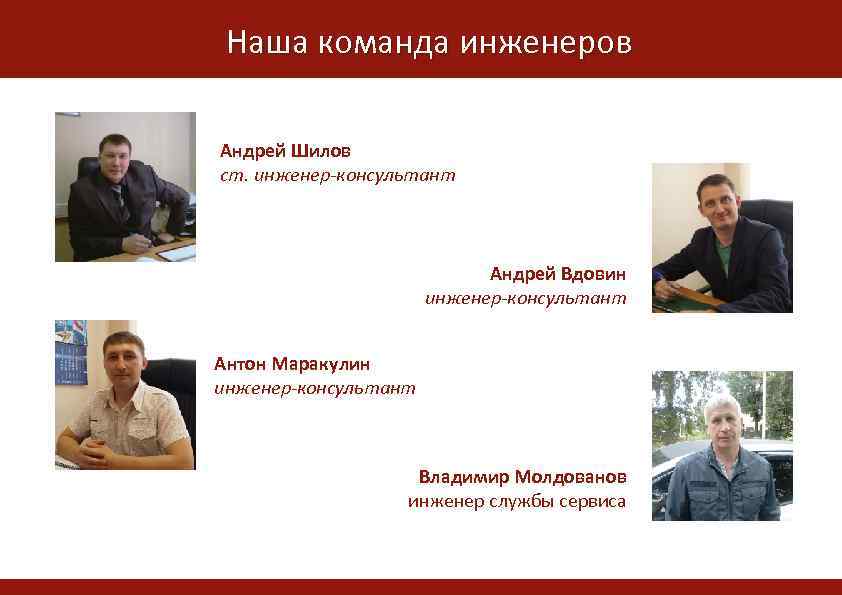 Наша команда инженеров

Андрей Шилов
ст. инженер-консультант

Андрей Вдовин
инженер-консультант

Антон Маракулин
инженер-консультант

Владимир Молдованов
инженер службы сервиса